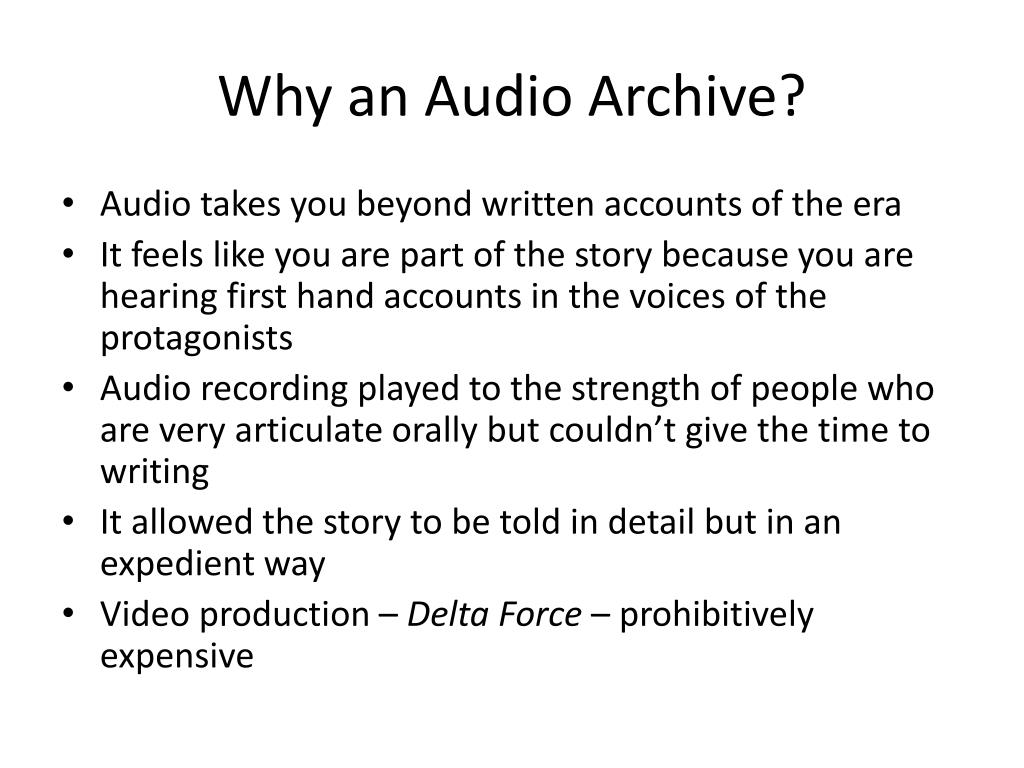 Why an Audio Archive?

• Audio takes you beyond written accounts of the era
• It feels like you are part of the story because you are hearing first hand accounts in the voices of the protagonists
• Audio recording played to the strength of people who are very articulate orally but couldn't give the time to writing
• It allowed the story to be told in detail but in an expedient way
• Video production – Delta Force – prohibitively expensive